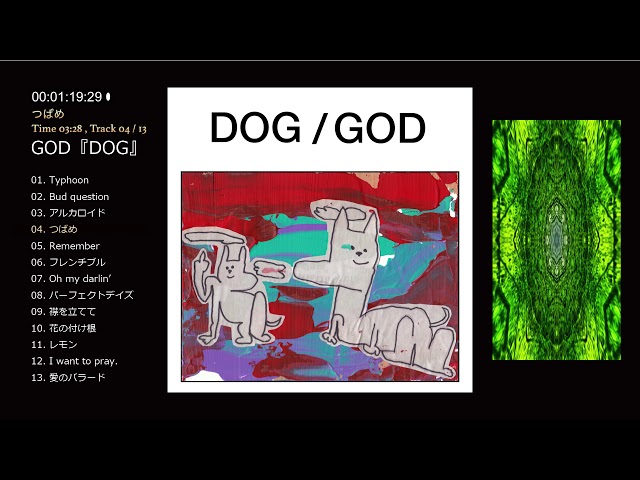 00:01:19:29

つばめ

Time 03:28 , Track 04 / 13

GOD『DOG』

01. Typhoon
02. Bud question
03. アルカロイド
04. つばめ
05. Remember
06. フレンチブル
07. Oh my darlin'
08. パーフェクトデイズ
09. 襟を立てて
10. 花の付け根
11. レモン
12. I want to pray.
13. 愛のバラード

DOG / GOD